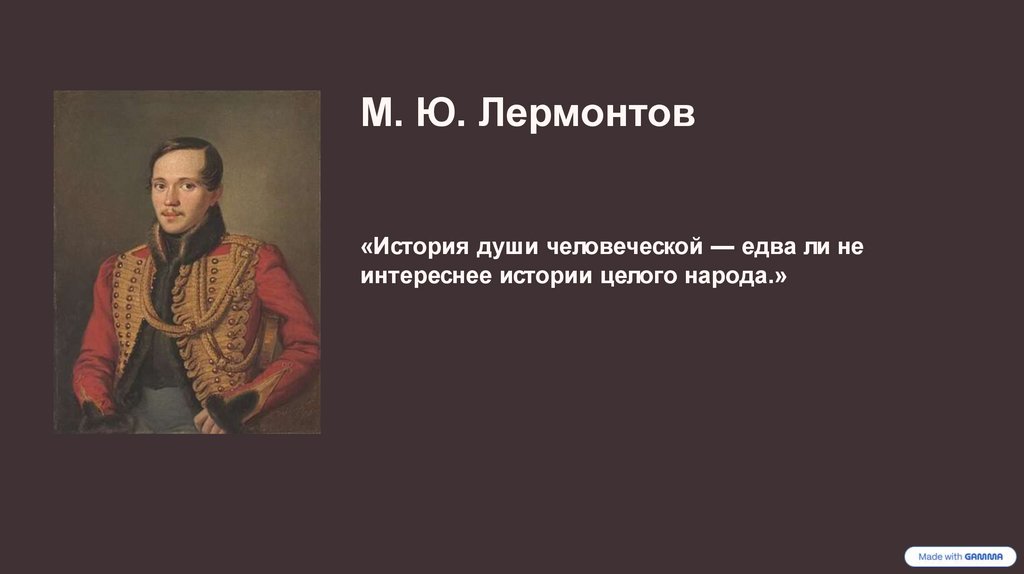 М. Ю. Лермонтов

«История души человеческой — едва ли не интереснее истории целого народа.»

Made with GAMMA